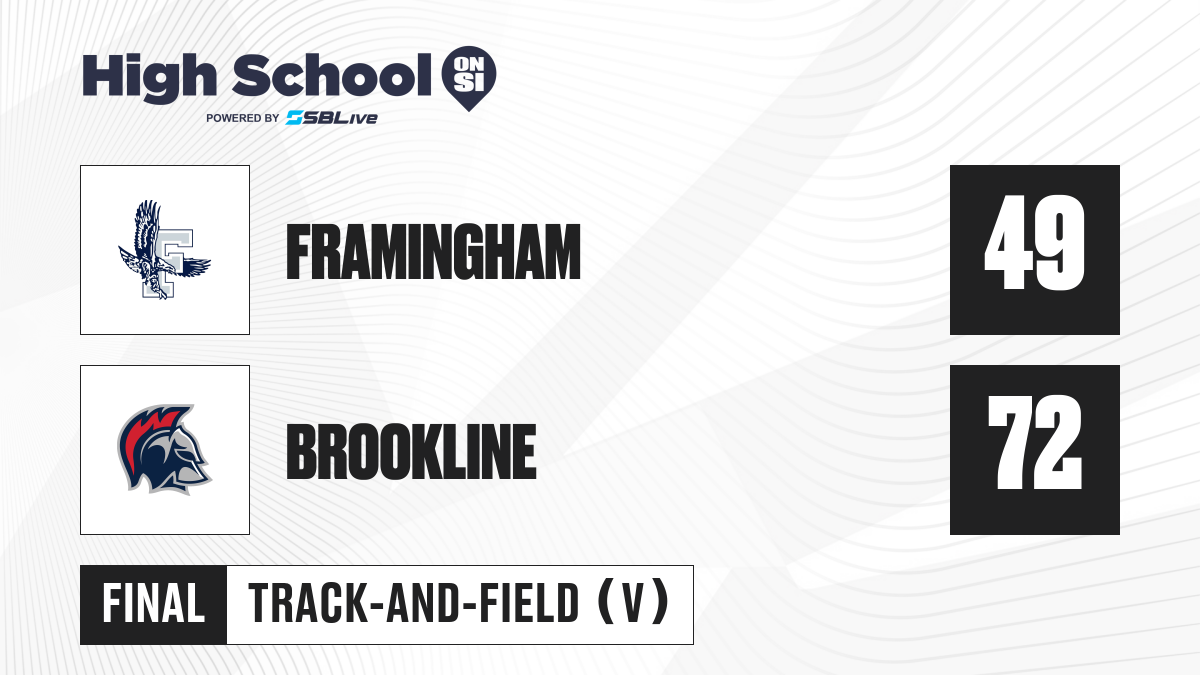 High School ON SI
POWERED BY SBLive

FRAMINGHAM
49

BROOKLINE
72

FINAL
TRACK-AND-FIELD (V)